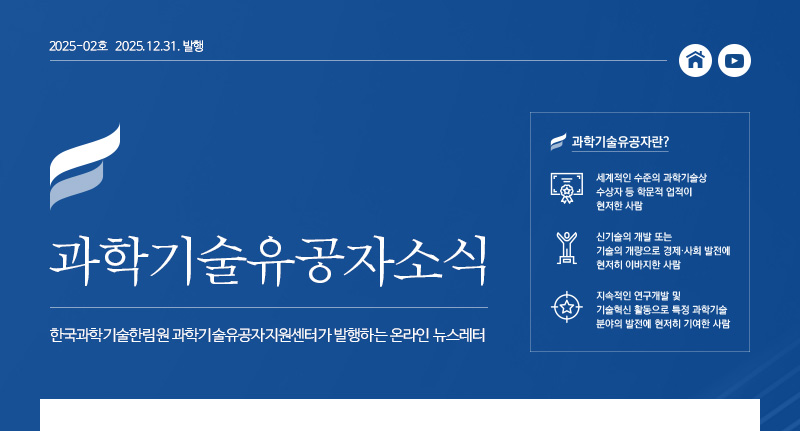 2025-02호 2025.12.31. 발행

과학기술유공자소식

한국과학기술한림원 과학기술유공자지원센터가 발행하는 온라인 뉴스레터

과학기술유공자란?

세계적인 수준의 과학기술상 수상자 등 학문적 업적이 현저한 사람

신기술의 개발 또는 기술의 개량으로 경제·사회 발전에 현저히 이바지한 사람

지속적인 연구개발 및 기술혁신 활동으로 특정 과학기술 분야의 발전에 현저히 기여한 사람